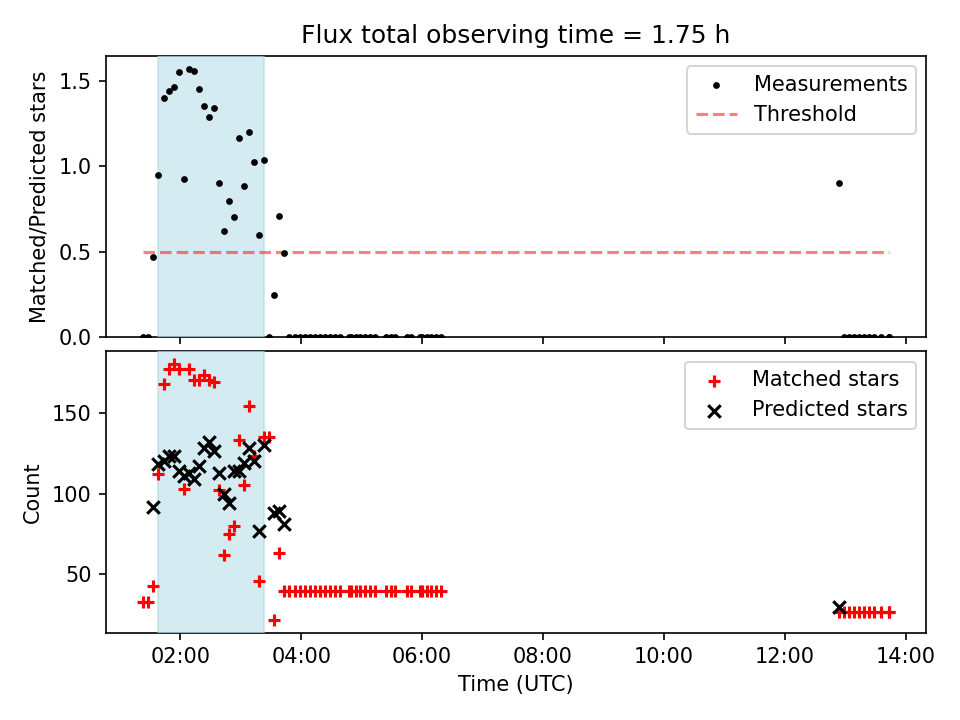 Flux total observing time = 1.75 h

Matched/Predicted stars

1.5
1.0
0.5
0.0

Measurements
Threshold

Count

150
100
50

Matched stars
Predicted stars

02:00
04:00
06:00
08:00
10:00
12:00
14:00

Time (UTC)